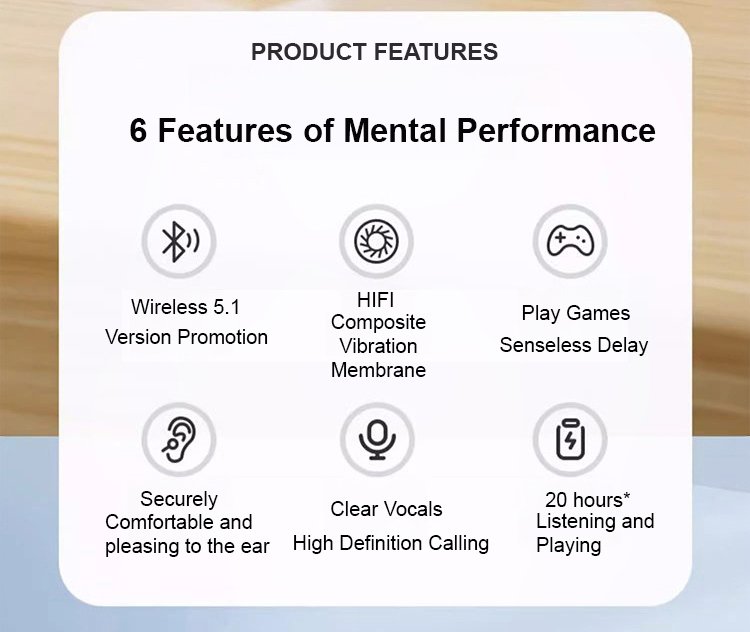 PRODUCT FEATURES

6 Features of Mental Performance

Wireless 5.1
Version Promotion

HIFI
Composite
Vibration
Membrane

Play Games
Senseless Delay

Securely
Comfortable and
pleasing to the ear

Clear Vocals
High Definition Calling

20 hours*
Listening and
Playing